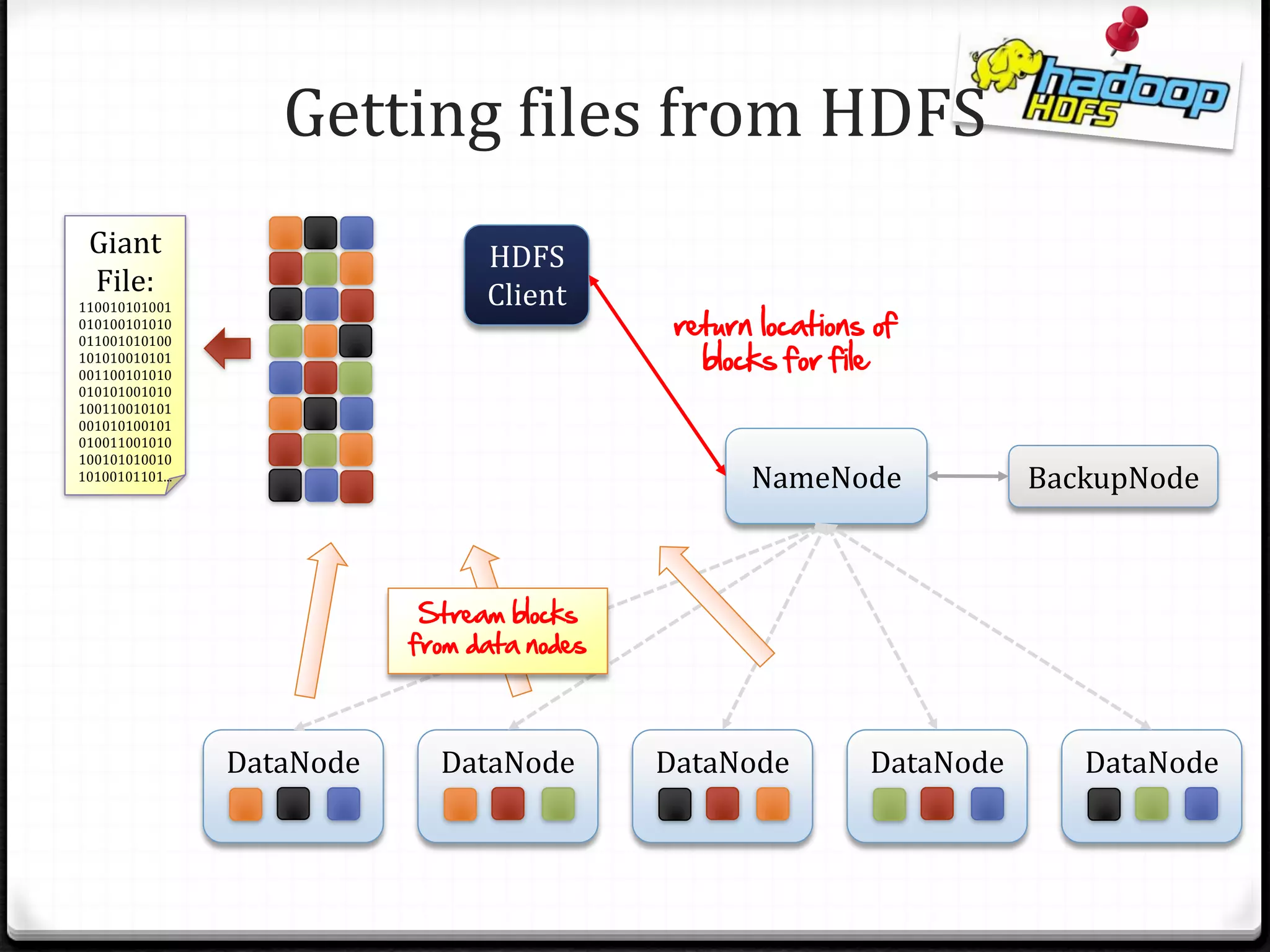 Getting files from HDFS

hadoop HDFS

Giant File:
110010101001
010100101010
011001010100
101010010101
001100101010
010101001010
100110010101
001010100101
010011001010
100101010010
10100101101...

HDFS Client

return locations of blocks for file

NameNode

BackupNode

Stream blocks from data nodes

DataNode

DataNode

DataNode

DataNode

DataNode